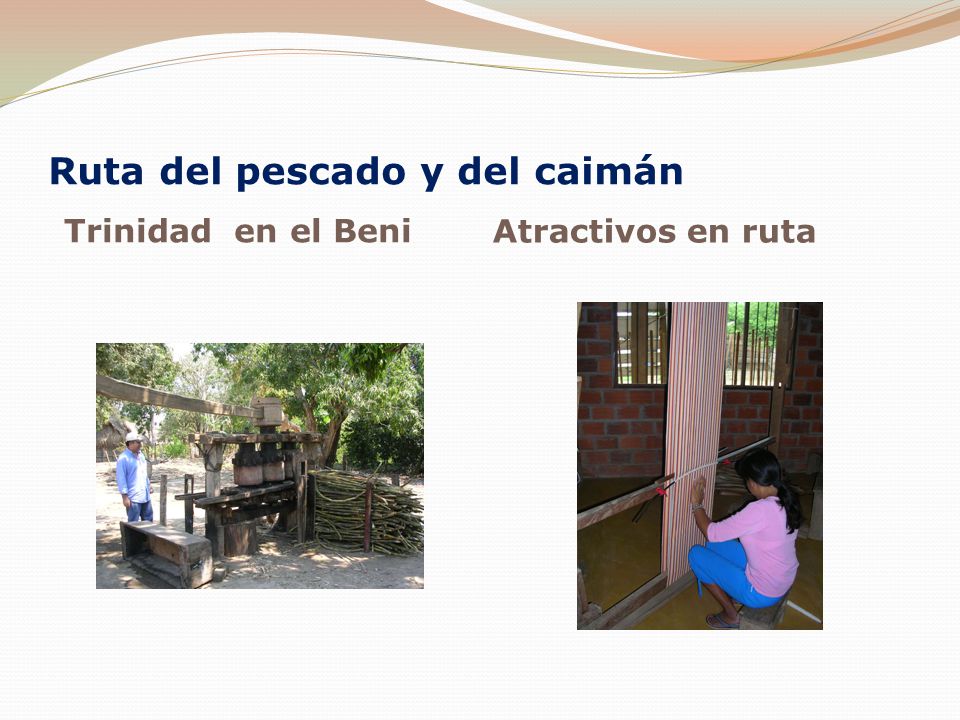 Ruta del pescado y del caimán

Trinidad en el Beni

Atractivos en ruta